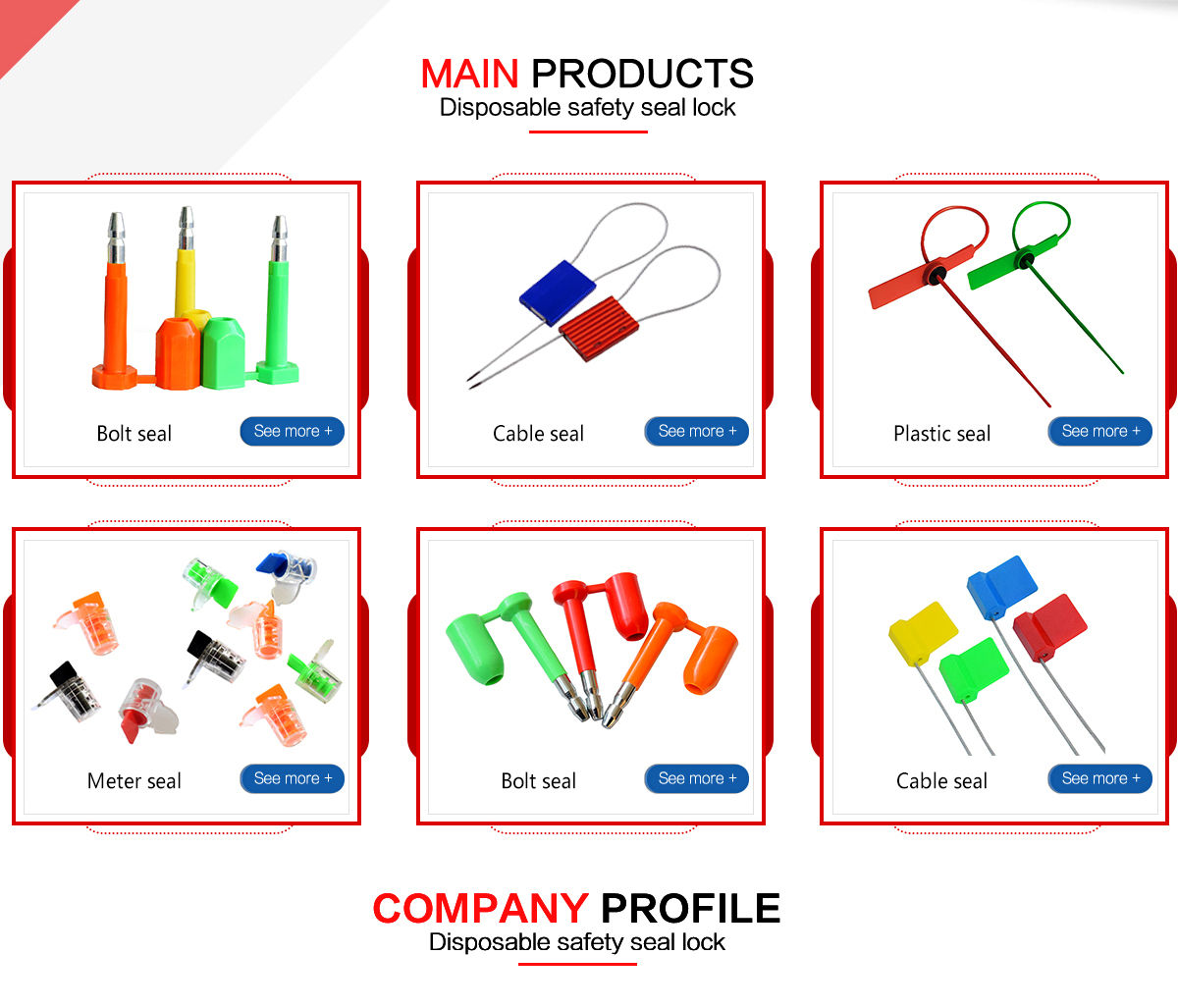 MAIN PRODUCTS
Disposable safety seal lock

Bolt seal
See more +

Cable seal
See more +

Plastic seal
See more +

Meter seal
See more +

Bolt seal
See more +

Cable seal
See more +

COMPANY PROFILE
Disposable safety seal lock